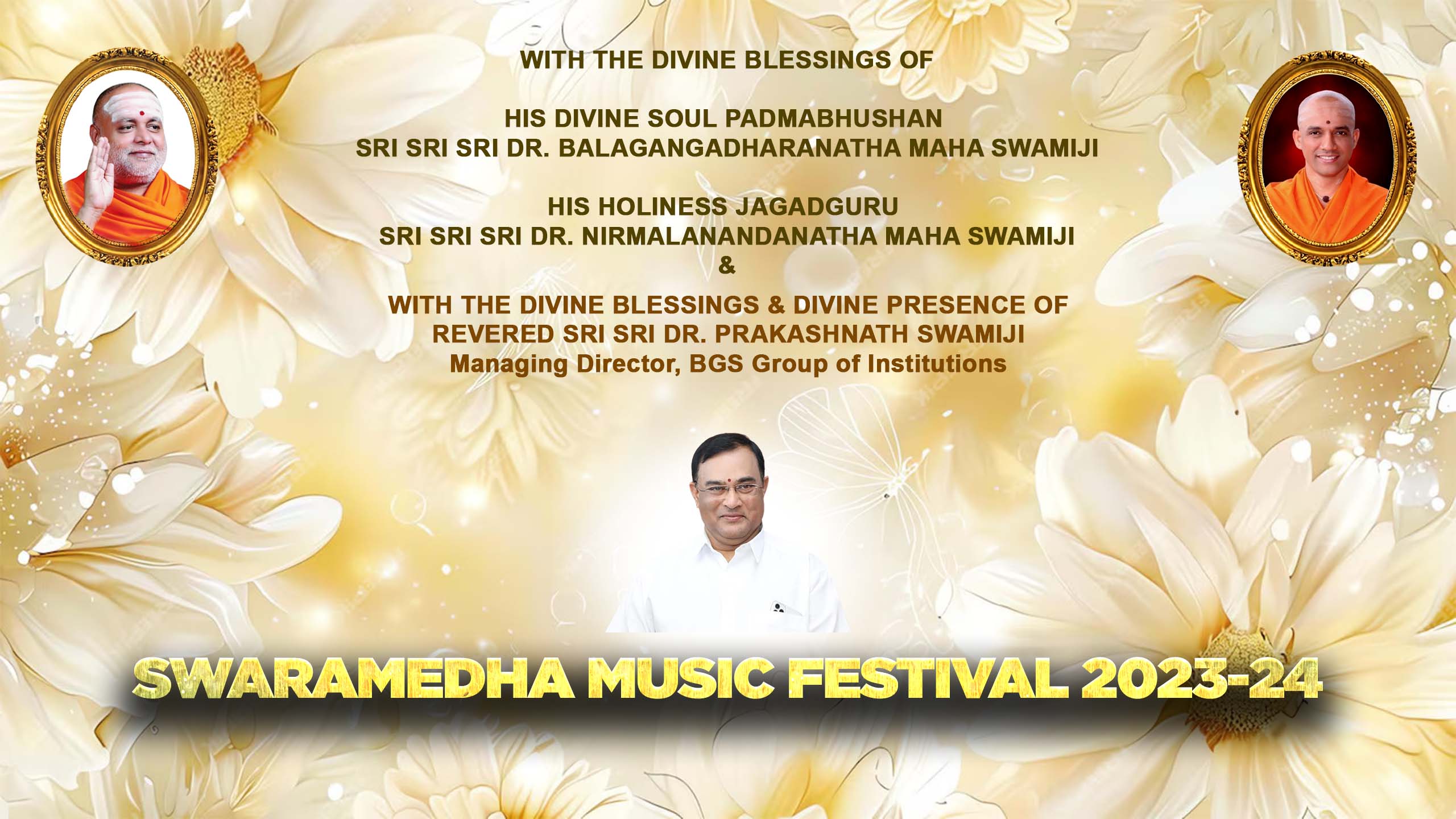 WITH THE DIVINE BLESSINGS OF

HIS DIVINE SOUL PADMABHUSHAN
SRI SRI SRI DR. BALAGANGADHARANATHA MAHA SWAMIJI

HIS HOLINESS JAGADGURU
SRI SRI SRI DR. NIRMALANANDANATHA MAHA SWAMIJI
&

WITH THE DIVINE BLESSINGS & DIVINE PRESENCE OF
REVERED SRI SRI DR. PRAKASHNATH SWAMIJI
Managing Director, BGS Group of Institutions

SWARAMEDHA MUSIC FESTIVAL 2023-24